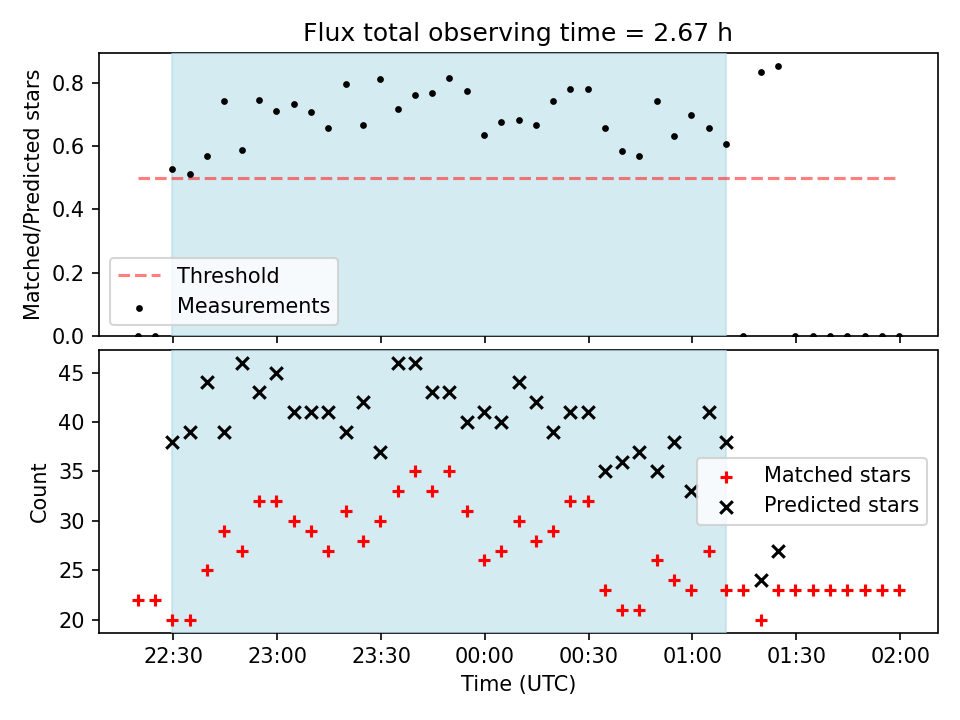 Flux total observing time = 2.67 h

Matched/Predicted stars

0.8
0.6
0.4
0.2
0.0

Threshold
Measurements

Count

45
40
35
30
25
20

Matched stars
Predicted stars

22:30
23:00
23:30
00:00
00:30
01:00
01:30
02:00

Time (UTC)